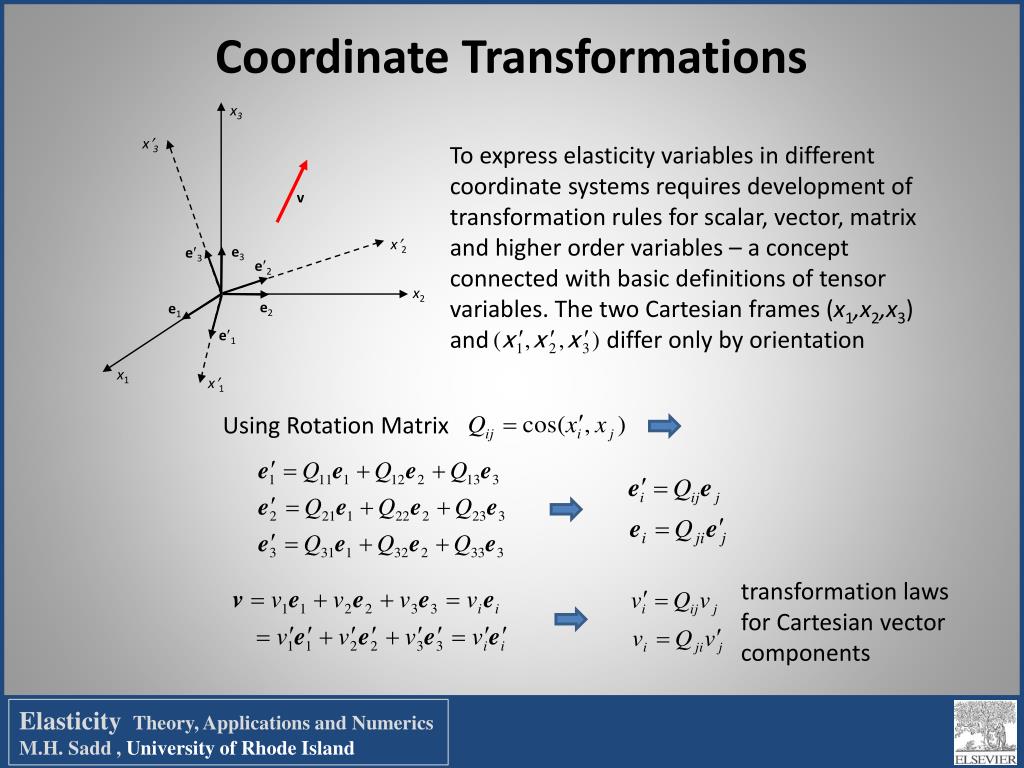 Coordinate Transformations

$x_3$

$x'_3$

v

$x'_2$

$e'_3$ $e_3$ $e'_2$

$x_2$

$e_1$ $e_2$

$e'_1$

$x_1$ $x'_1$

To express elasticity variables in different coordinate systems requires development of transformation rules for scalar, vector, matrix and higher order variables – a concept connected with basic definitions of tensor variables. The two Cartesian frames ($x_1$,$x_2$,$x_3$) and $(x'_1, x'_2, x'_3)$ differ only by orientation

Using Rotation Matrix $Q_{ij} = \cos(x'_i, x_j)$

$\boldsymbol{e}'_1 = Q_{11}\boldsymbol{e}_1 + Q_{12}\boldsymbol{e}_2 + Q_{13}\boldsymbol{e}_3$
$\boldsymbol{e}'_2 = Q_{21}\boldsymbol{e}_1 + Q_{22}\boldsymbol{e}_2 + Q_{23}\boldsymbol{e}_3$
$\boldsymbol{e}'_3 = Q_{31}\boldsymbol{e}_1 + Q_{32}\boldsymbol{e}_2 + Q_{33}\boldsymbol{e}_3$

$\boldsymbol{e}'_i = Q_{ij}\boldsymbol{e}_j$
$\boldsymbol{e}_i = Q_{ji}\boldsymbol{e}'_j$

$\boldsymbol{v} = v_1\boldsymbol{e}_1 + v_2\boldsymbol{e}_2 + v_3\boldsymbol{e}_3 = v_i\boldsymbol{e}_i$
$= v'_1\boldsymbol{e}'_1 + v'_2\boldsymbol{e}'_2 + v'_3\boldsymbol{e}'_3 = v'_i\boldsymbol{e}'_i$

$v'_i = Q_{ij}v_j$
$v_i = Q_{ji}v'_j$

transformation laws for Cartesian vector components

Elasticity Theory, Applications and Numerics
M.H. Sadd , University of Rhode Island

ELSEVIER